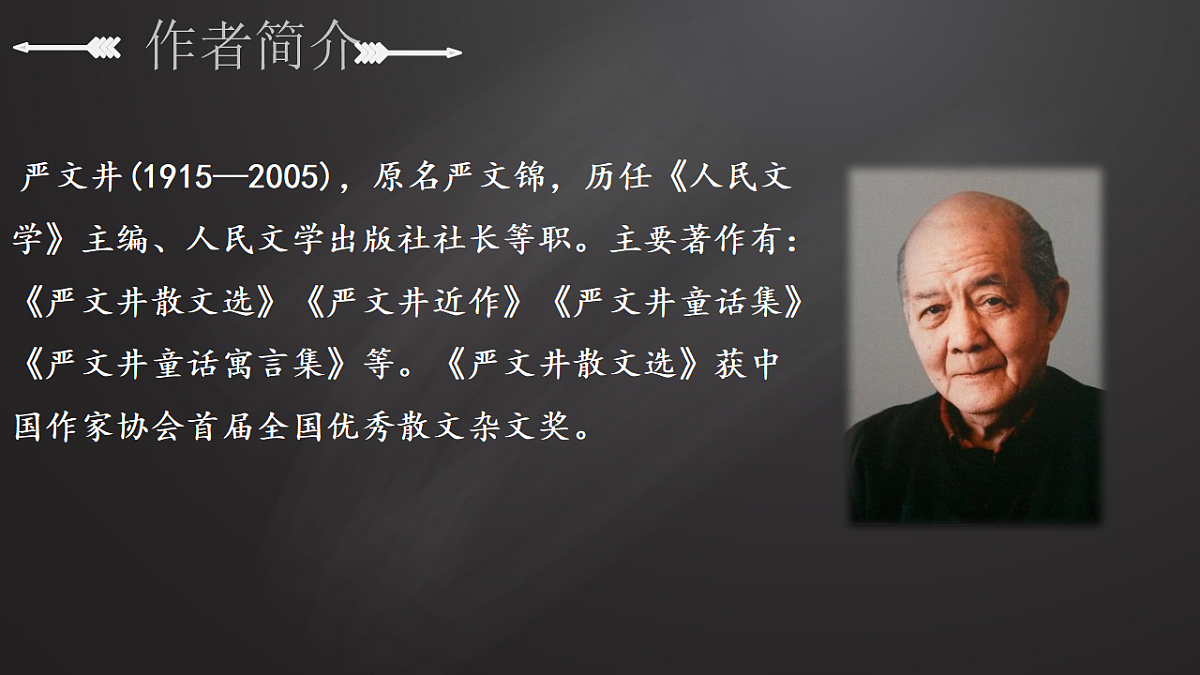 作者简介

严文井(1915—2005)，原名严文锦，历任《人民文学》主编、人民文学出版社社长等职。主要著作有：《严文井散文选》《严文井近作》《严文井童话集》《严文井童话寓言集》等。《严文井散文选》获中国作家协会首届全国优秀散文杂文奖。